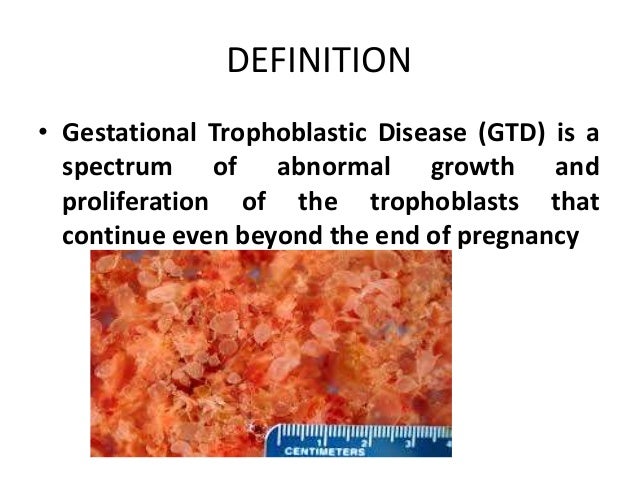 DEFINITION

• Gestational Trophoblastic Disease (GTD) is a spectrum of abnormal growth and proliferation of the trophoblasts that continue even beyond the end of pregnancy

1 2 3 4
CENTIMETERS